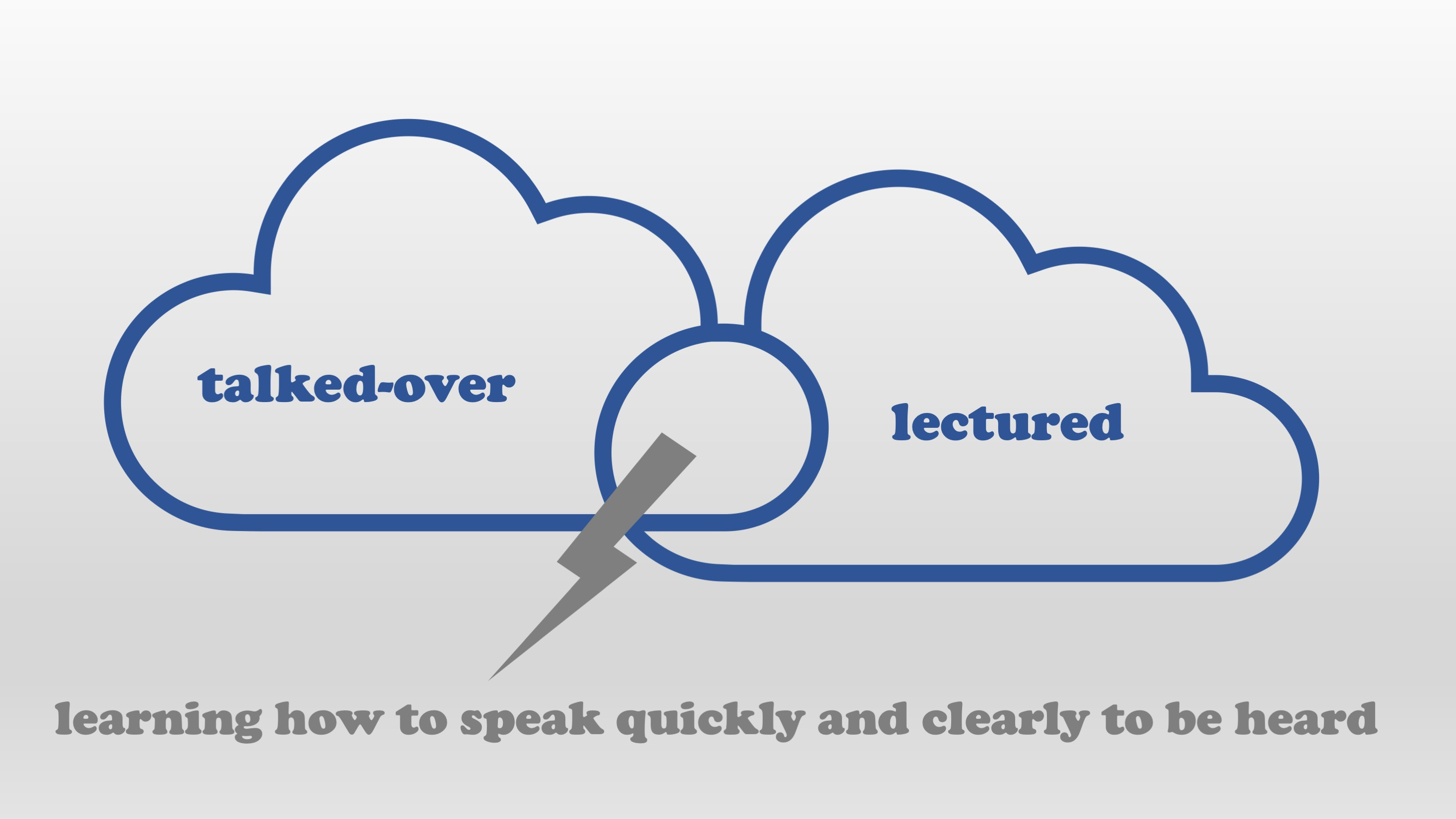 talked-over

lectured

learning how to speak quickly and clearly to be heard